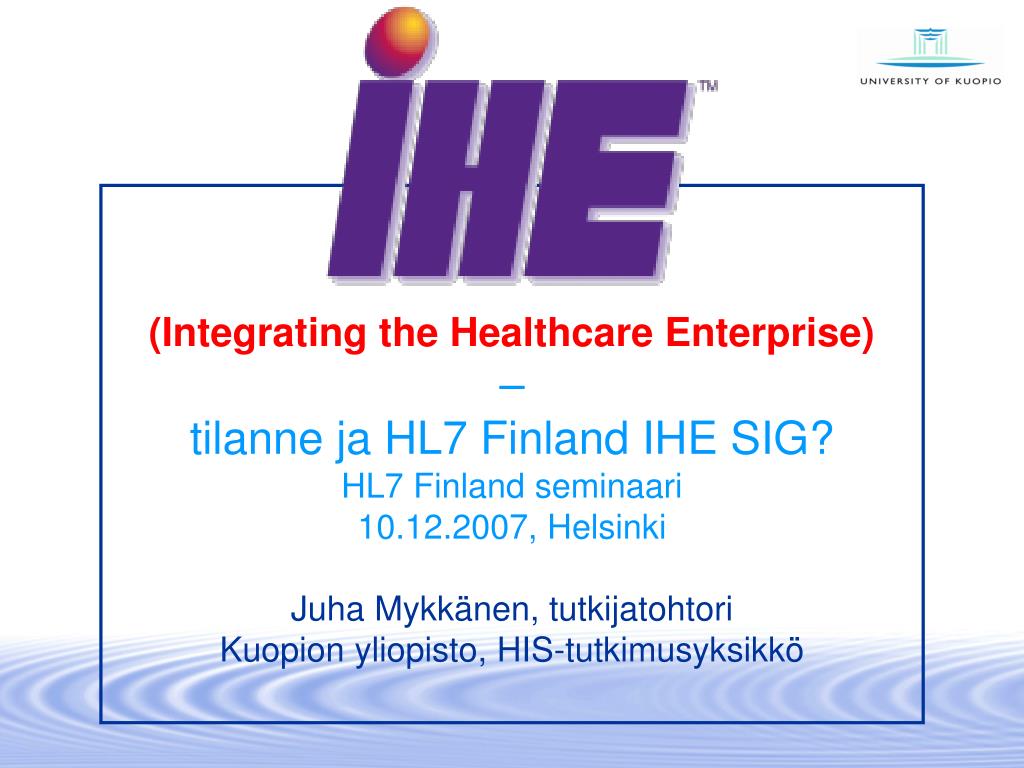 IHE™

UNIVERSITY OF KUOPIO

(Integrating the Healthcare Enterprise)
–
tilanne ja HL7 Finland IHE SIG?
HL7 Finland seminaari
10.12.2007, Helsinki

Juha Mykkänen, tutkijatohtori
Kuopion yliopisto, HIS-tutkimusyksikkö